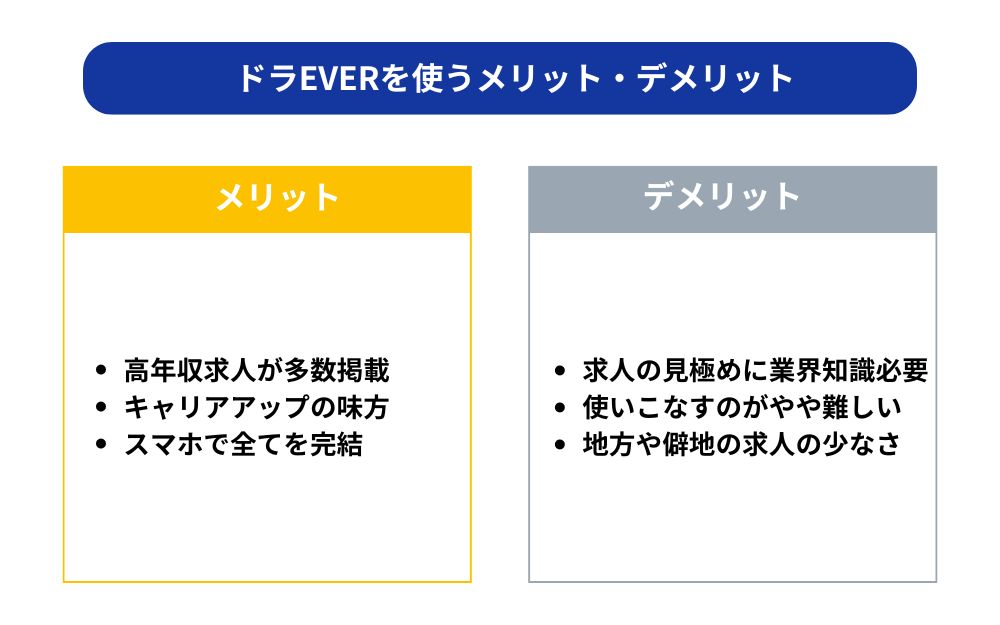 ドラEVERを使うメリット・デメリット

メリット

- 高年収求人が多数掲載
- キャリアアップの味方
- スマホで全てを完結

デメリット

- 求人の見極めに業界知識必要
- 使いこなすのがやや難しい
- 地方や僻地の求人の少なさ